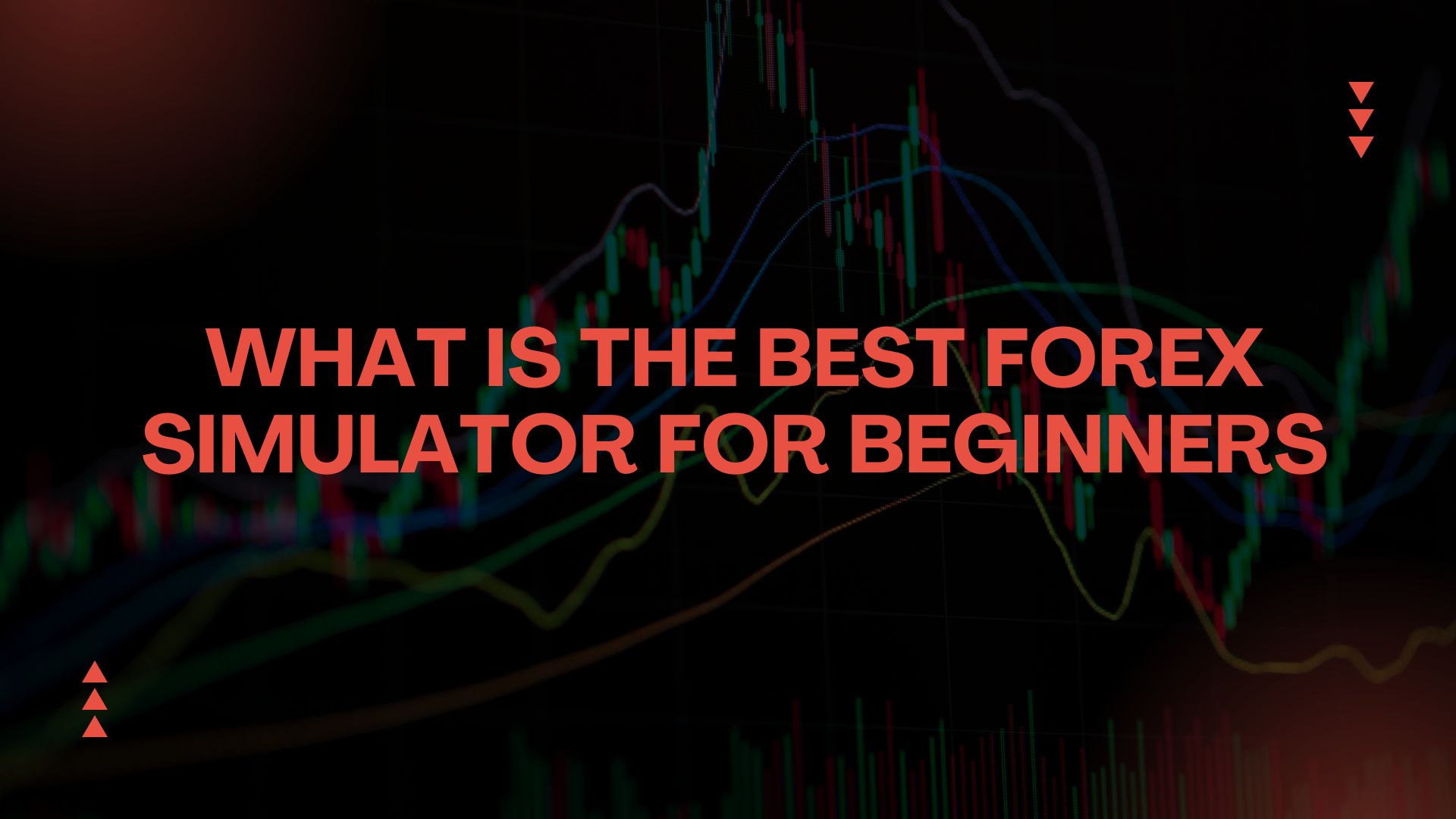 WHAT IS THE BEST FOREX SIMULATOR FOR BEGINNERS